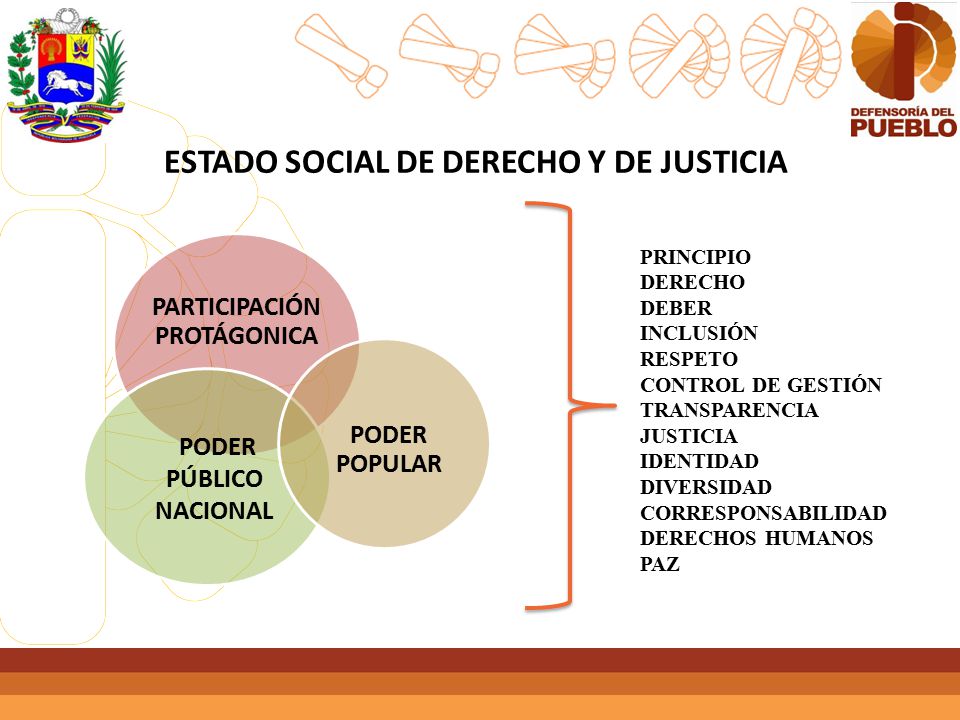 DEFENSORÍA DEL PUEBLO

ESTADO SOCIAL DE DERECHO Y DE JUSTICIA

PARTICIPACIÓN PROTÁGONICA

PODER PÚBLICO NACIONAL

PODER POPULAR

PRINCIPIO
DERECHO
DEBER
INCLUSIÓN
RESPETO
CONTROL DE GESTIÓN
TRANSPARENCIA
JUSTICIA
IDENTIDAD
DIVERSIDAD
CORRESPONSABILIDAD
DERECHOS HUMANOS
PAZ